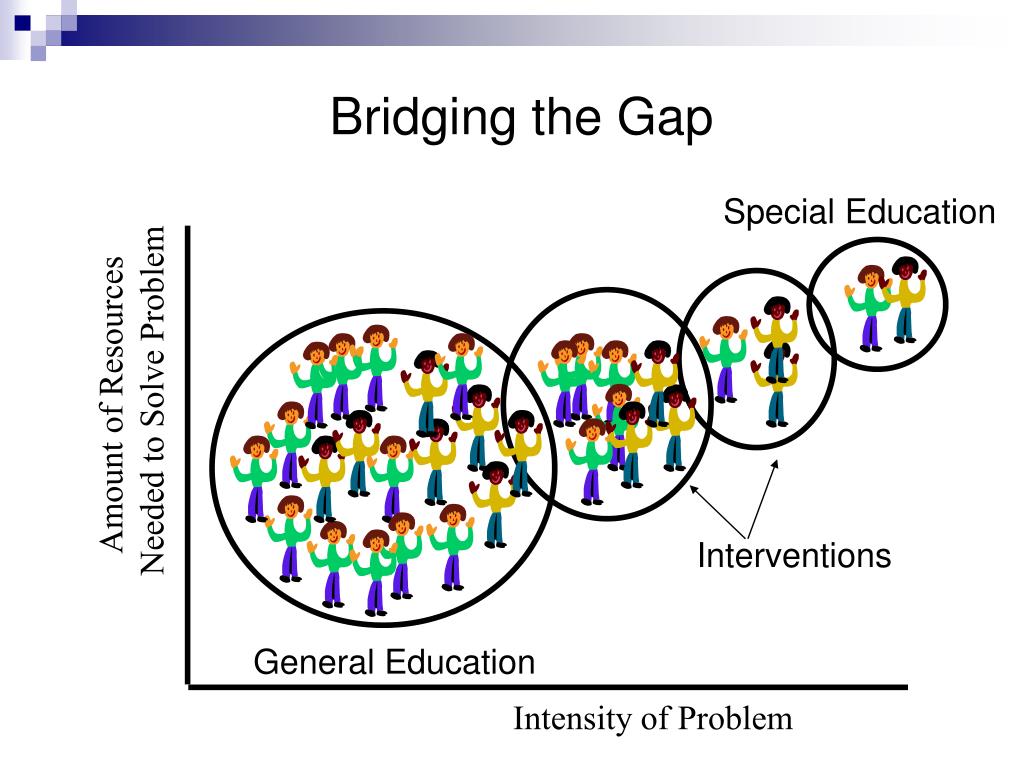 Bridging the Gap

Special Education

Amount of Resources Needed to Solve Problem

Interventions

General Education

Intensity of Problem